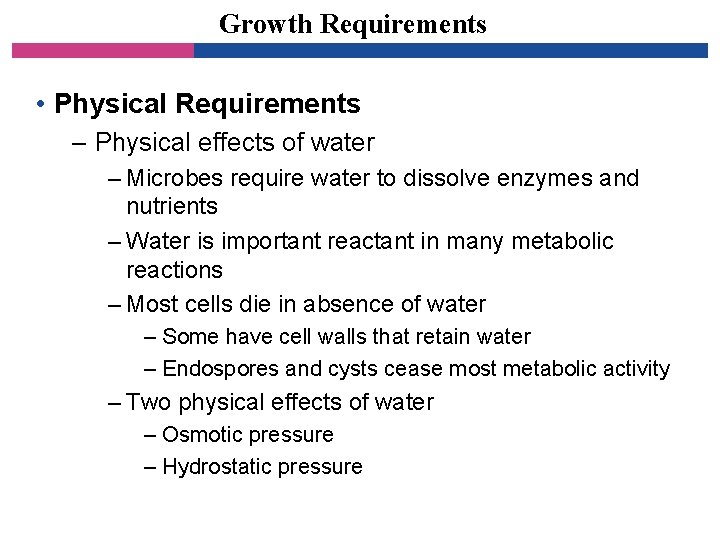 Growth Requirements

• Physical Requirements
– Physical effects of water
– Microbes require water to dissolve enzymes and nutrients
– Water is important reactant in many metabolic reactions
– Most cells die in absence of water
– Some have cell walls that retain water
– Endospores and cysts cease most metabolic activity
– Two physical effects of water
– Osmotic pressure
– Hydrostatic pressure